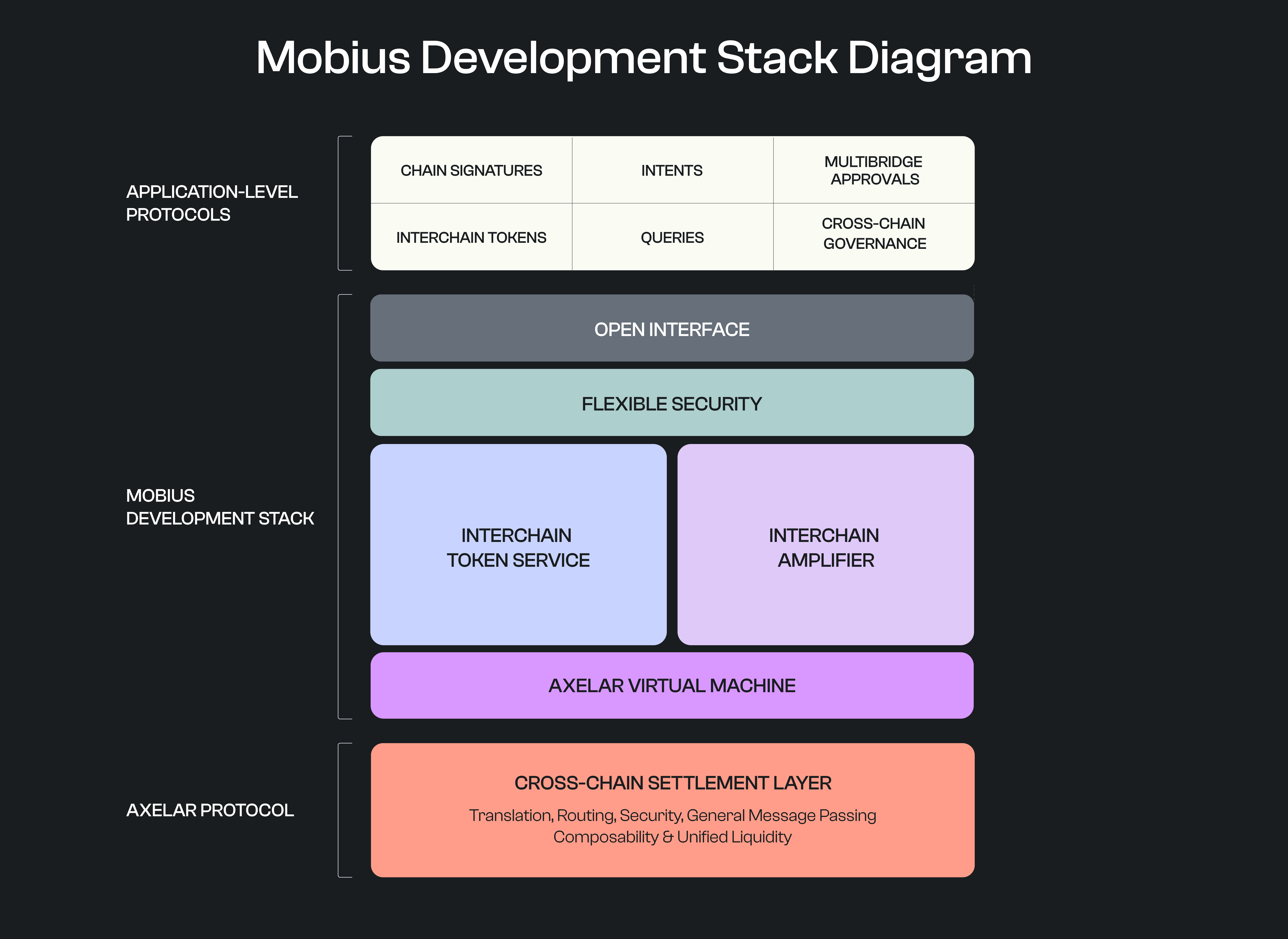 Mobius Development Stack Diagram

APPLICATION-LEVEL PROTOCOLS

| CHAIN SIGNATURES | INTENTS | MULTIBRIDGE APPROVALS |
|---|---|---|
| INTERCHAIN TOKENS | QUERIES | CROSS-CHAIN GOVERNANCE |

MOBIUS DEVELOPMENT STACK

OPEN INTERFACE

FLEXIBLE SECURITY

INTERCHAIN TOKEN SERVICE

INTERCHAIN AMPLIFIER

AXELAR VIRTUAL MACHINE

AXELAR PROTOCOL

CROSS-CHAIN SETTLEMENT LAYER

Translation, Routing, Security, General Message Passing
Composability & Unified Liquidity